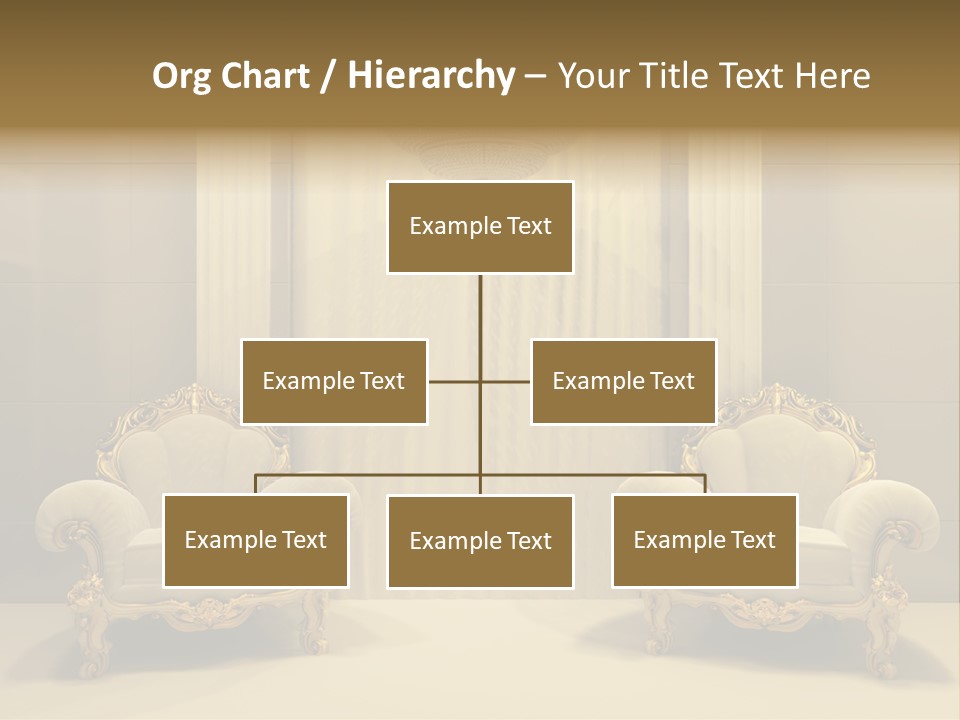 Org Chart / Hierarchy – Your Title Text Here

Example Text

Example Text

Example Text

Example Text

Example Text

Example Text